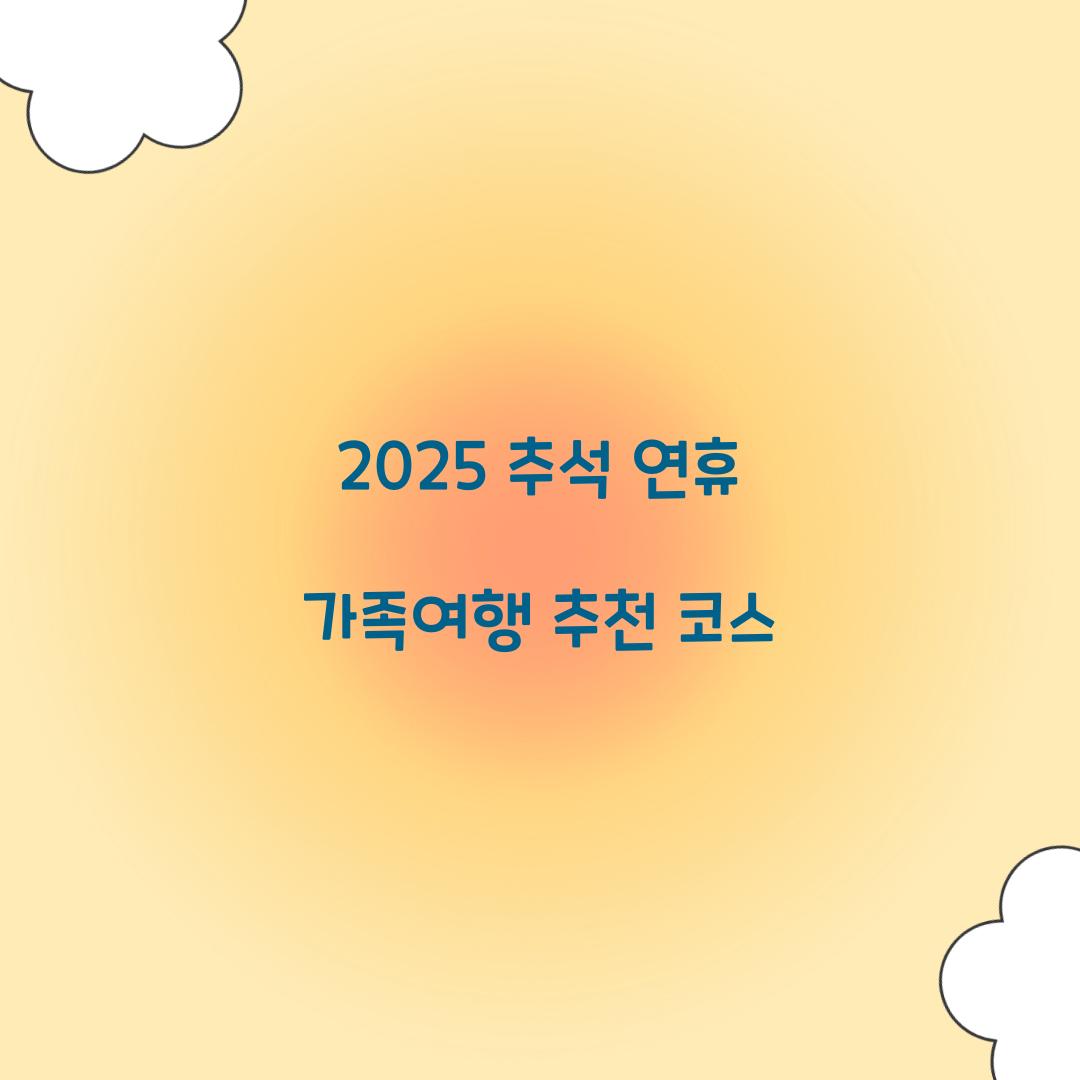 2025 추석 연휴

가족여행 추천 코스